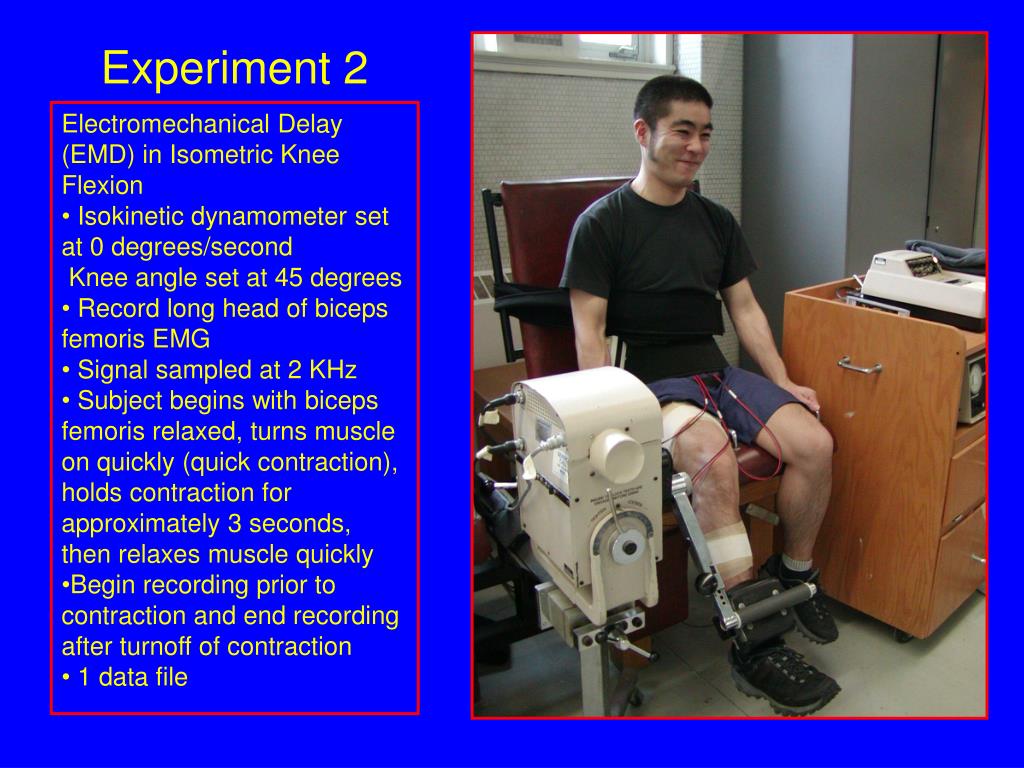 Experiment 2

Electromechanical Delay (EMD) in Isometric Knee Flexion
• Isokinetic dynamometer set at 0 degrees/second
Knee angle set at 45 degrees
• Record long head of biceps femoris EMG
• Signal sampled at 2 KHz
• Subject begins with biceps femoris relaxed, turns muscle on quickly (quick contraction), holds contraction for approximately 3 seconds, then relaxes muscle quickly
•Begin recording prior to contraction and end recording after turnoff of contraction
• 1 data file